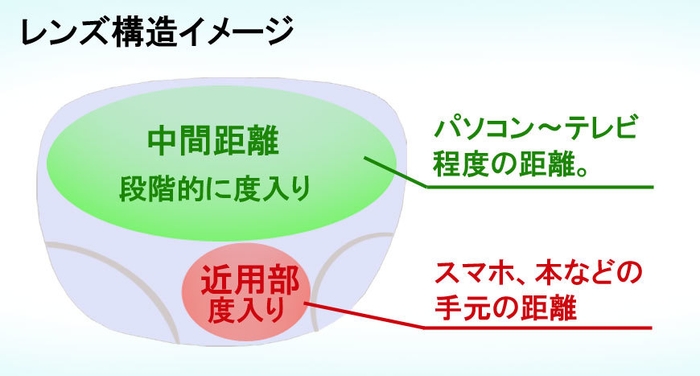 レンズ構造イメージ

中間距離
段階的に度入り

パソコン～テレビ程度の距離。

近用部
度入り

スマホ、本などの手元の距離